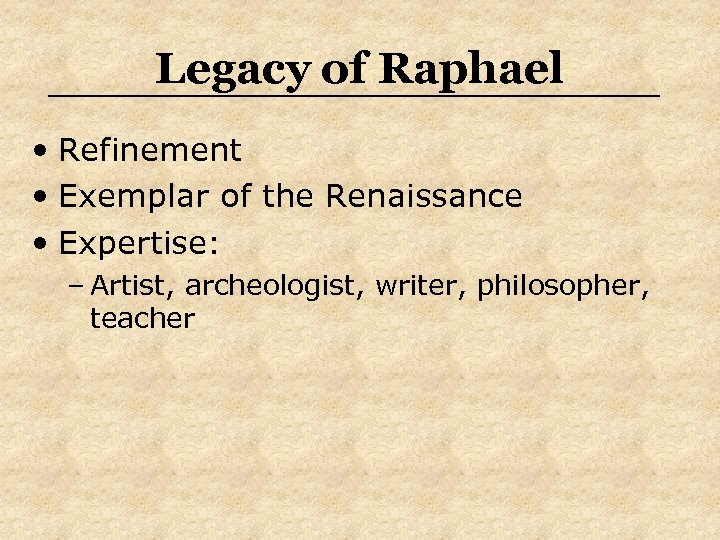 Legacy of Raphael

• Refinement
• Exemplar of the Renaissance
• Expertise:
– Artist, archeologist, writer, philosopher, teacher